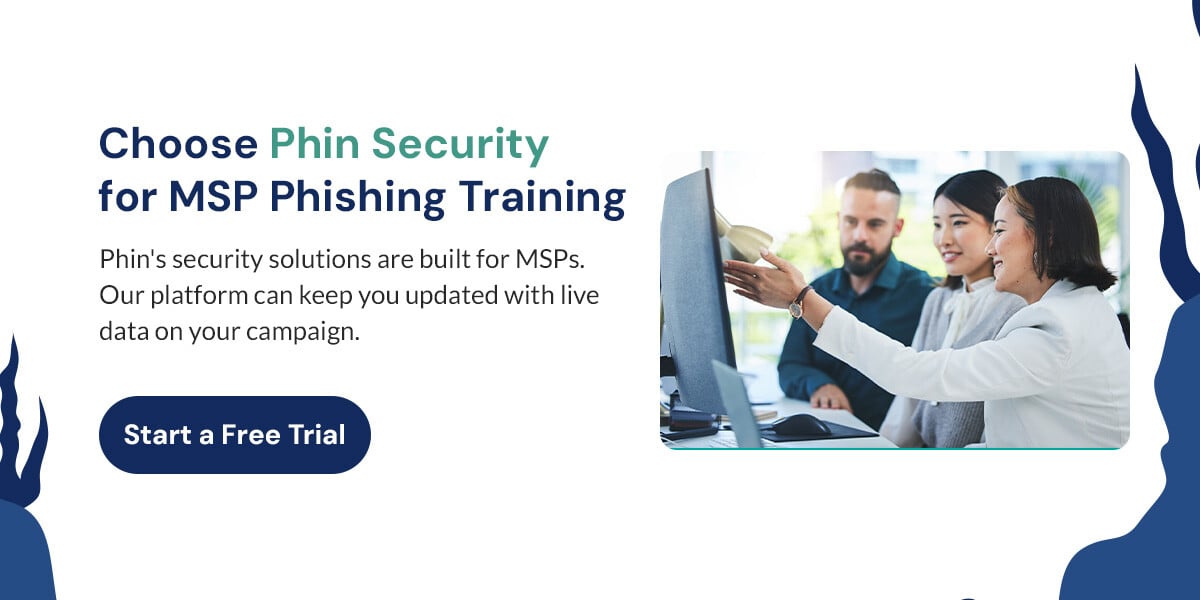 Choose Phin Security for MSP Phishing Training

Phin's security solutions are built for MSPs. Our platform can keep you updated with live data on your campaign.

Start a Free Trial